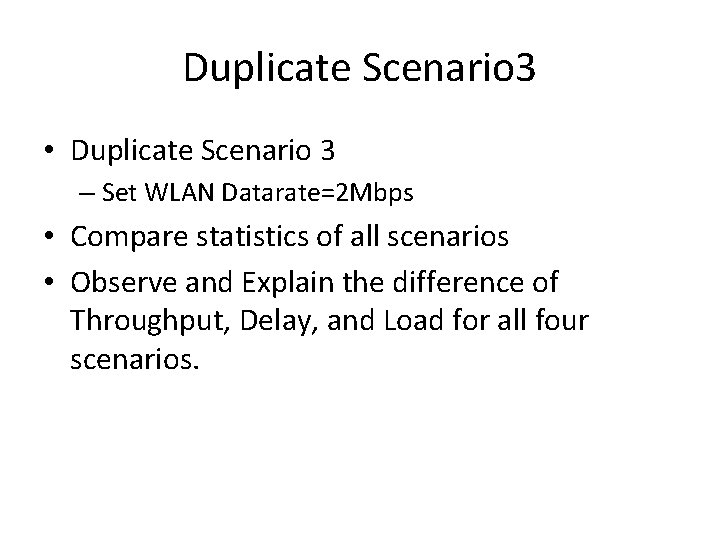 Duplicate Scenario3

• Duplicate Scenario 3
– Set WLAN Datarate=2Mbps

• Compare statistics of all scenarios

• Observe and Explain the difference of Throughput, Delay, and Load for all four scenarios.